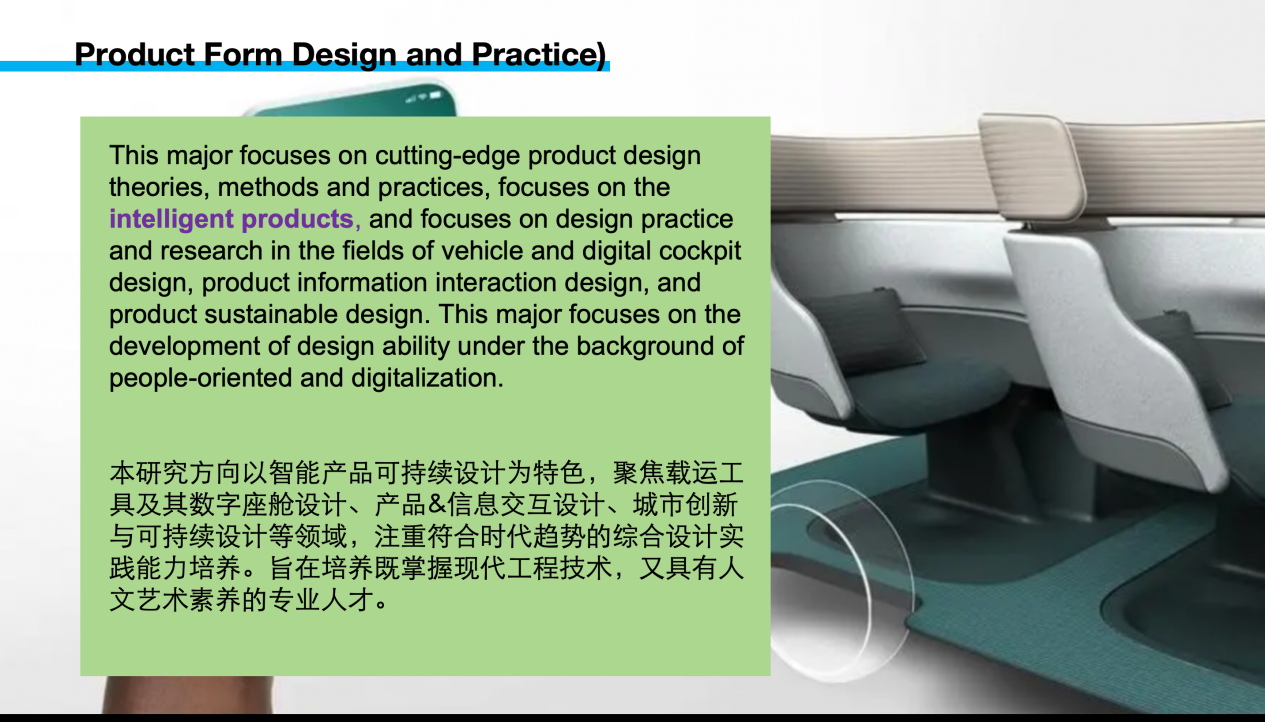 Product Form Design and Practice)

This major focuses on cutting-edge product design theories, methods and practices, focuses on the intelligent products, and focuses on design practice and research in the fields of vehicle and digital cockpit design, product information interaction design, and product sustainable design. This major focuses on the development of design ability under the background of people-oriented and digitalization.

本研究方向以智能产品可持续设计为特色，聚焦载运工具及其数字座舱设计、产品&信息交互设计、城市创新与可持续设计等领域，注重符合时代趋势的综合设计实践能力培养。旨在培养既掌握现代工程技术，又具有人文艺术素养的专业人才。